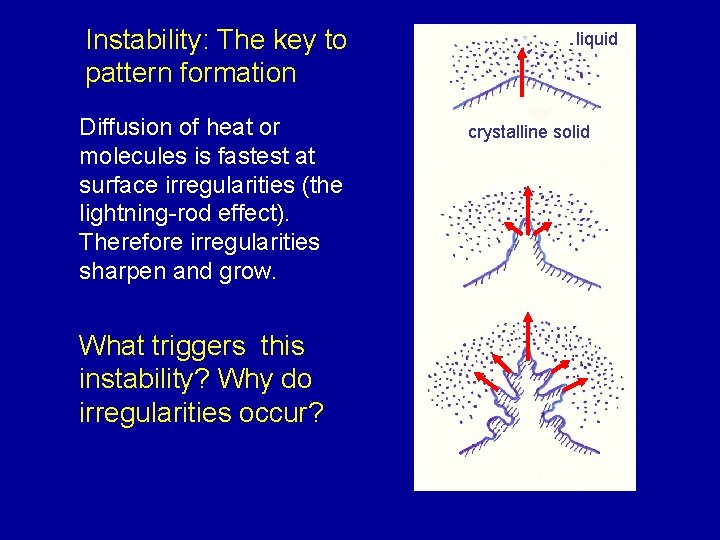 Instability: The key to pattern formation

Diffusion of heat or molecules is fastest at surface irregularities (the lightning-rod effect). Therefore irregularities sharpen and grow.

What triggers this instability? Why do irregularities occur?

liquid

crystalline solid